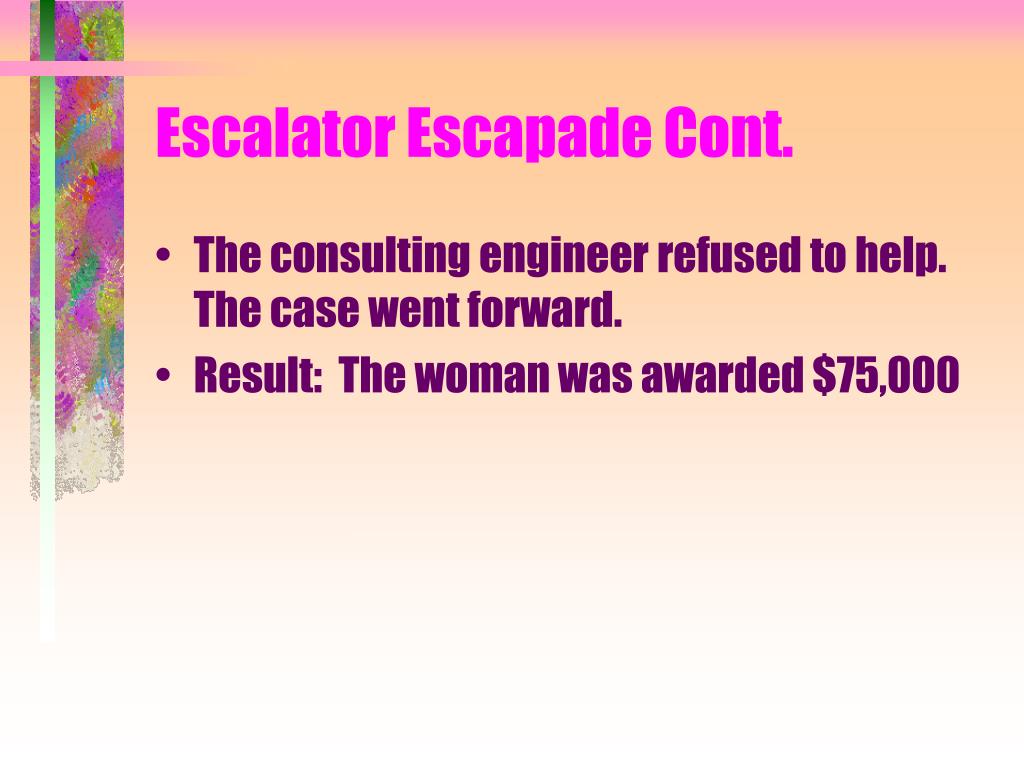 Escalator Escapade Cont.

• The consulting engineer refused to help. The case went forward.
• Result: The woman was awarded \$75,000